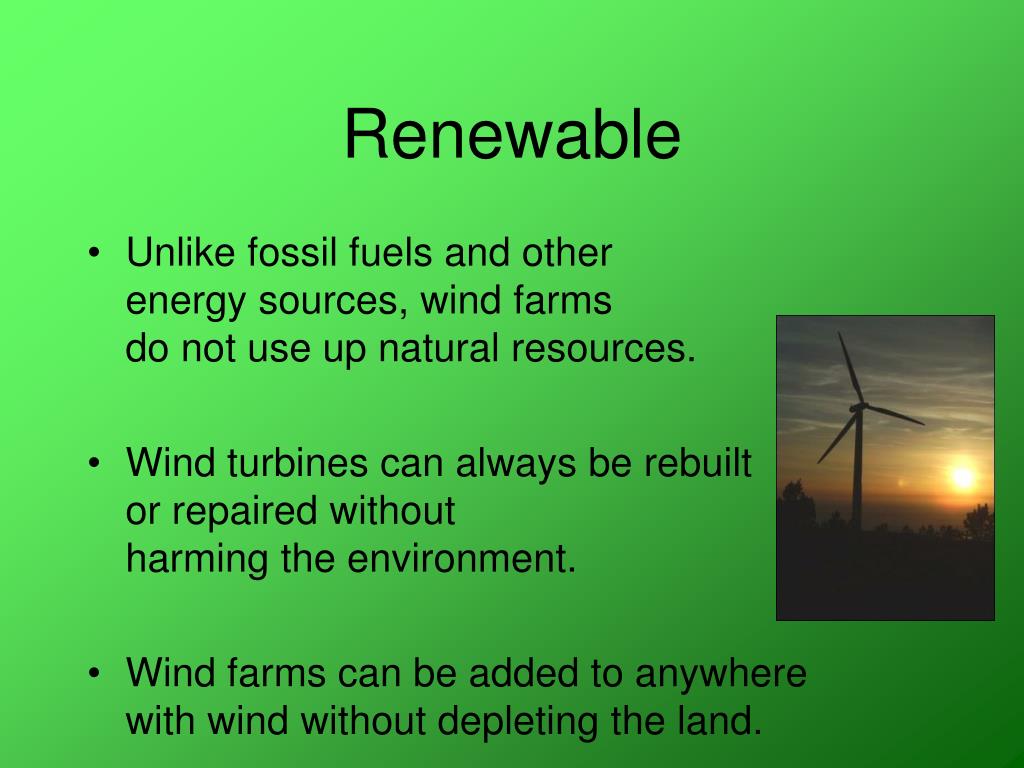 Renewable

• Unlike fossil fuels and other energy sources, wind farms do not use up natural resources.

• Wind turbines can always be rebuilt or repaired without harming the environment.

• Wind farms can be added to anywhere with wind without depleting the land.